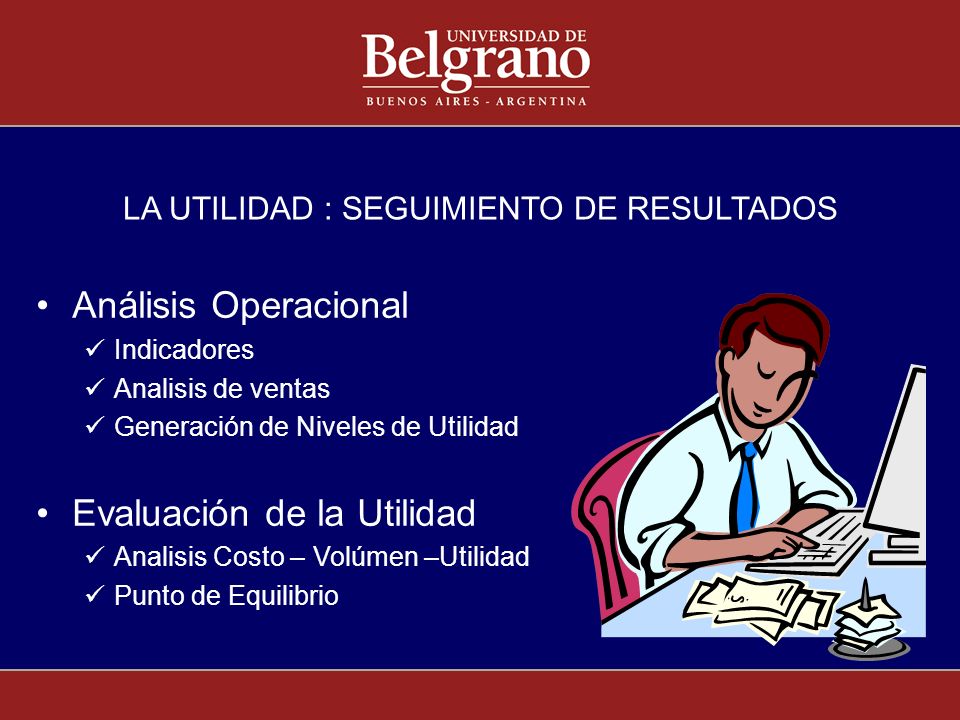 UNIVERSIDAD DE
Belgrano
BUENOS AIRES - ARGENTINA

LA UTILIDAD : SEGUIMIENTO DE RESULTADOS

• Análisis Operacional
✓ Indicadores
✓ Analisis de ventas
✓ Generación de Niveles de Utilidad

• Evaluación de la Utilidad
✓ Analisis Costo – Volúmen –Utilidad
✓ Punto de Equilibrio